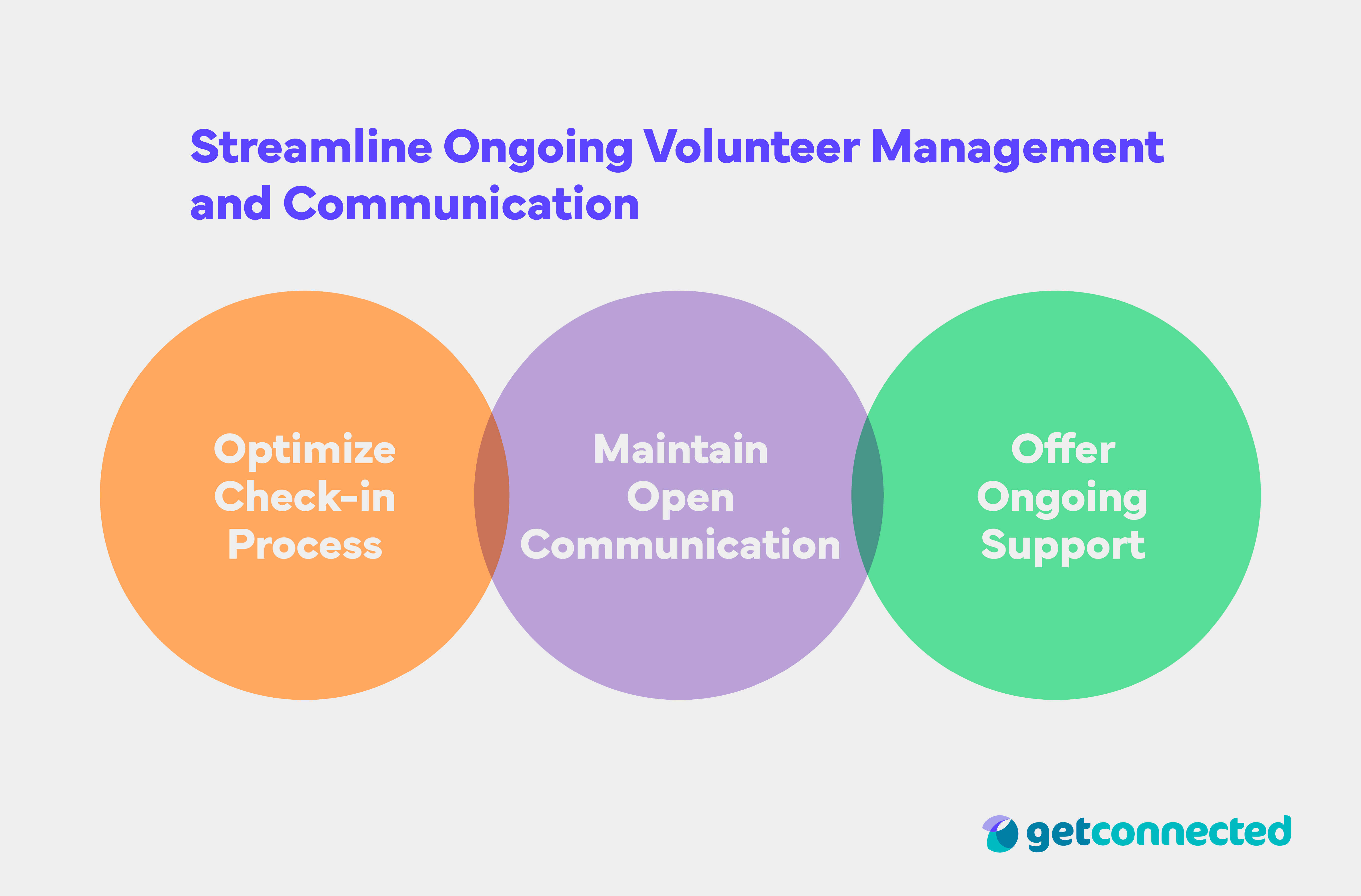 Streamline Ongoing Volunteer Management and Communication

Optimize Check-in Process

Maintain Open Communication

Offer Ongoing Support

getconnected